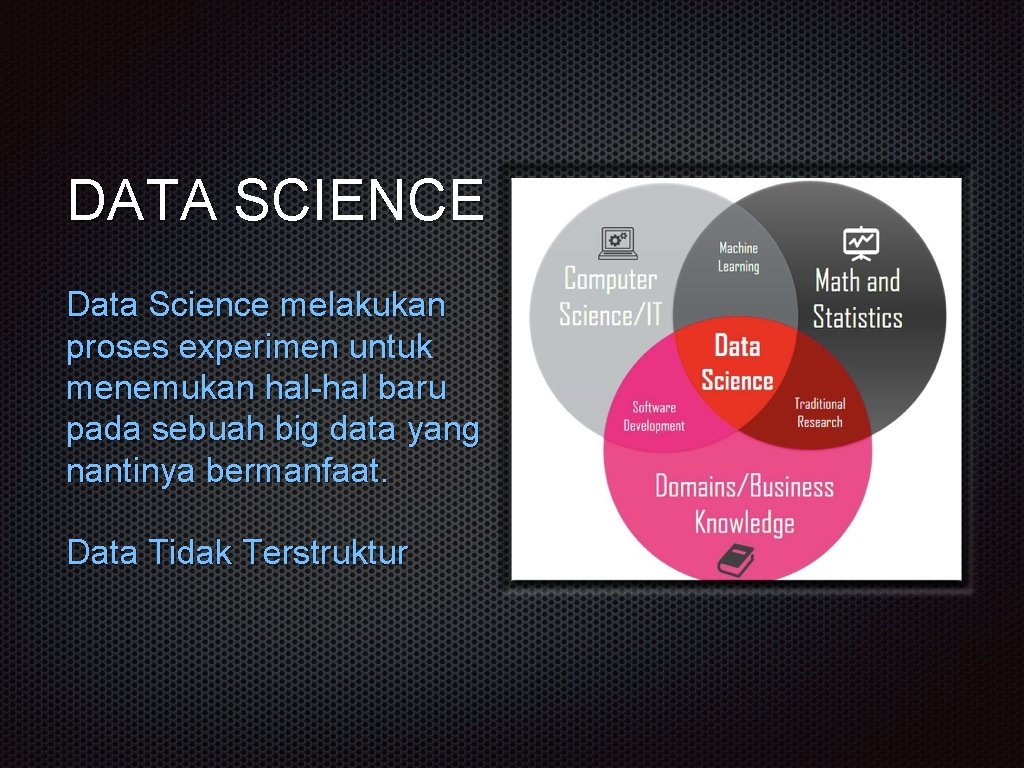 DATA SCIENCE

Data Science melakukan proses experimen untuk menemukan hal-hal baru pada sebuah big data yang nantinya bermanfaat.

Data Tidak Terstruktur

Computer Science/IT

Machine Learning

Math and Statistics

Data Science

Software Development

Traditional Research

Domains/Business Knowledge